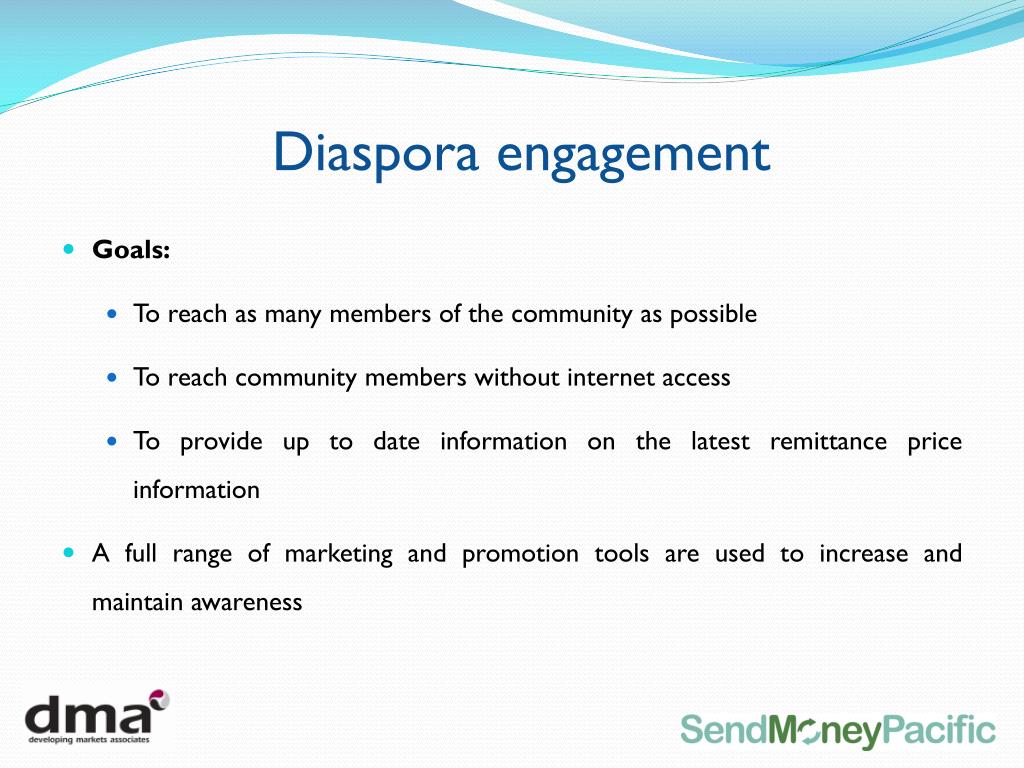 Diaspora engagement

Goals:

To reach as many members of the community as possible

To reach community members without internet access

To provide up to date information on the latest remittance price information

A full range of marketing and promotion tools are used to increase and maintain awareness

dma
developing markets associates

SendMoneyPacific